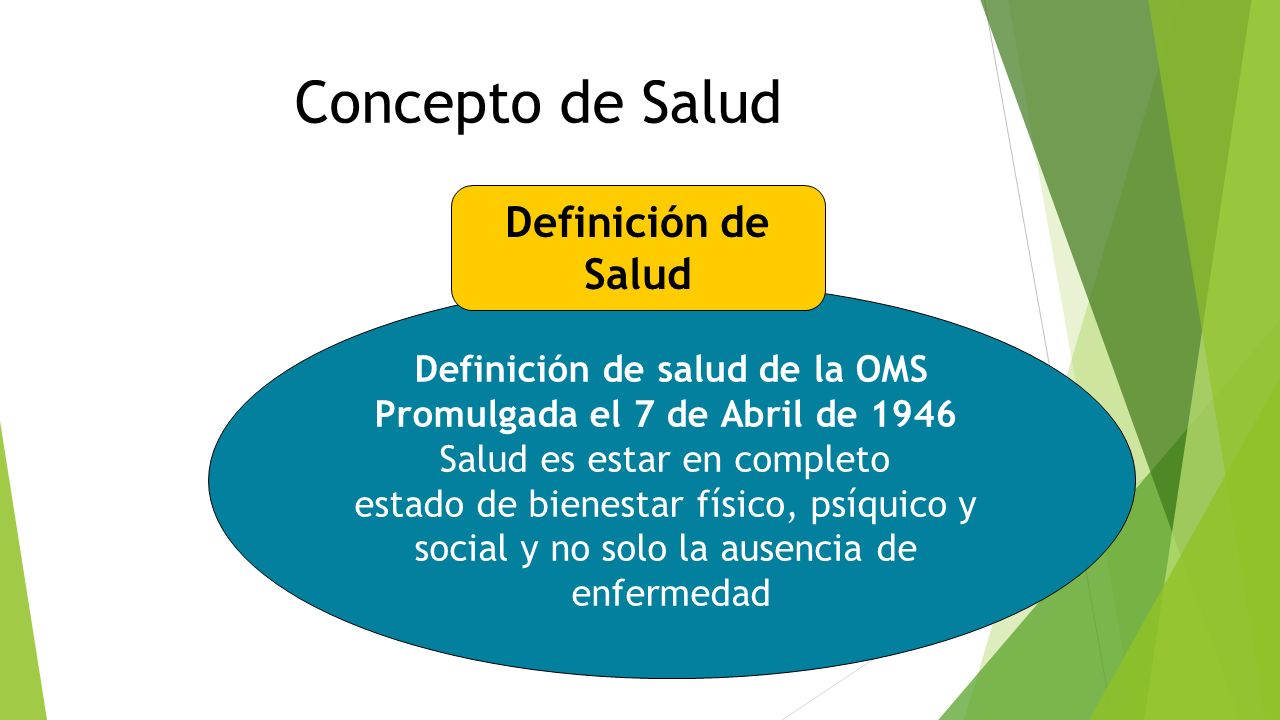 Concepto de Salud

Definición de Salud

Definición de salud de la OMS
Promulgada el 7 de Abril de 1946
Salud es estar en completo estado de bienestar físico, psíquico y social y no solo la ausencia de enfermedad